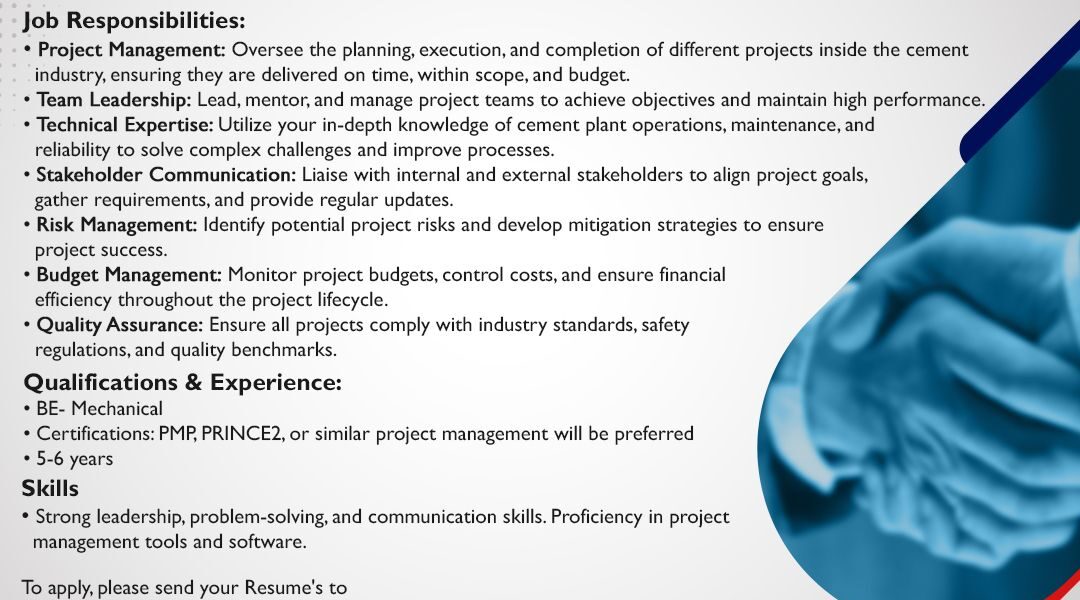 Job Responsibilities:
• Project Management: Oversee the planning, execution, and completion of different projects inside the cement industry, ensuring they are delivered on time, within scope, and budget.
• Team Leadership: Lead, mentor, and manage project teams to achieve objectives and maintain high performance.
• Technical Expertise: Utilize your in-depth knowledge of cement plant operations, maintenance, and reliability to solve complex challenges and improve processes.
• Stakeholder Communication: Liaise with internal and external stakeholders to align project goals, gather requirements, and provide regular updates.
• Risk Management: Identify potential project risks and develop mitigation strategies to ensure project success.
• Budget Management: Monitor project budgets, control costs, and ensure financial efficiency throughout the project lifecycle.
• Quality Assurance: Ensure all projects comply with industry standards, safety regulations, and quality benchmarks.

Qualifications & Experience:
• BE- Mechanical
• Certifications: PMP, PRINCE2, or similar project management will be preferred
• 5-6 years

Skills
• Strong leadership, problem-solving, and communication skills. Proficiency in project management tools and software.

To apply, please send your Resume's to